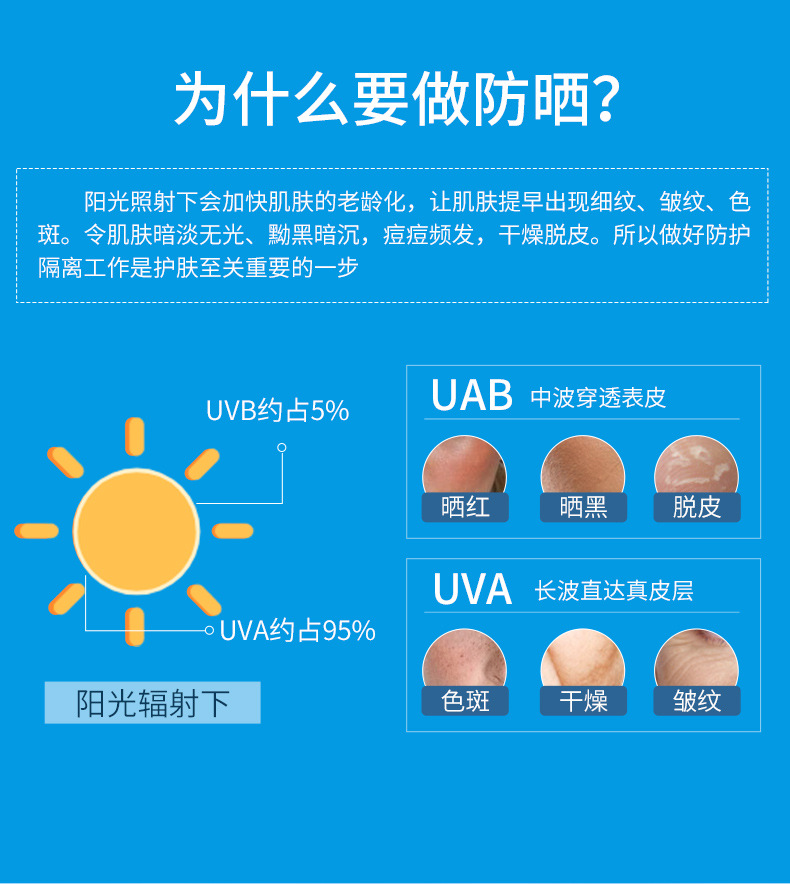 为什么要做防晒?

阳光照射下会加快肌肤的老龄化，让肌肤提早出现细纹、皱纹、色斑。令肌肤暗淡无光、黝黑暗沉，痘痘频发，干燥脱皮。所以做好防护隔离工作是护肤至关重要的一步

UVB约占5%

UVA约占95%

阳光辐射下

UAB 中波穿透表皮

晒红 晒黑 脱皮

UVA 长波直达真皮层

色斑 干燥 皱纹